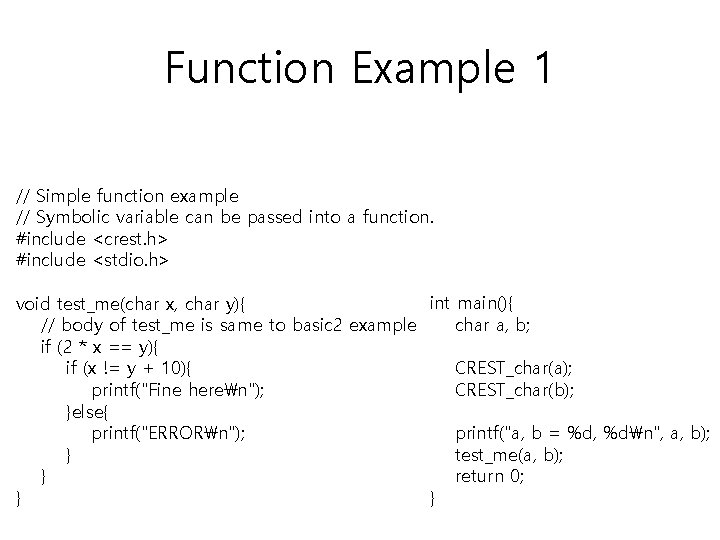 Function Example 1

// Simple function example
// Symbolic variable can be passed into a function.
#include <crest.h>
#include <stdio.h>

void test_me(char x, char y){
    // body of test_me is same to basic2 example
    if (2 * x == y){
        if (x != y + 10){
            printf("Fine here₩n");
        }else{
            printf("ERROR₩n");
        }
    }
}

int main(){
    char a, b;

    CREST_char(a);
    CREST_char(b);

    printf("a, b = %d, %d₩n", a, b);
    test_me(a, b);
    return 0;
}